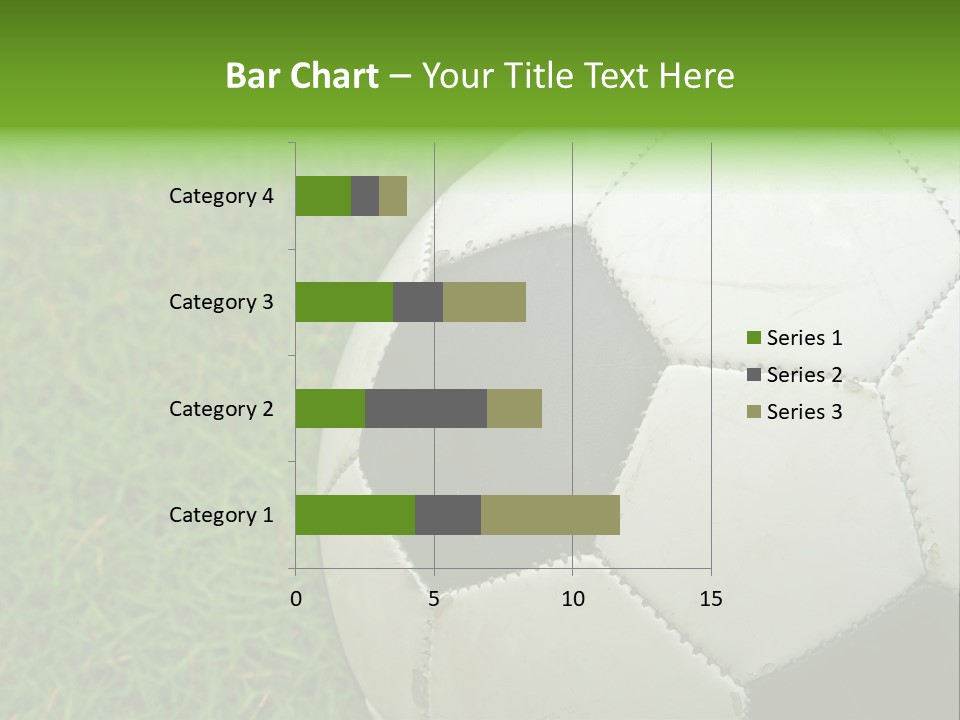 Bar Chart – Your Title Text Here

Category 4
Category 3
Category 2
Category 1

0
5
10
15

Series 1
Series 2
Series 3